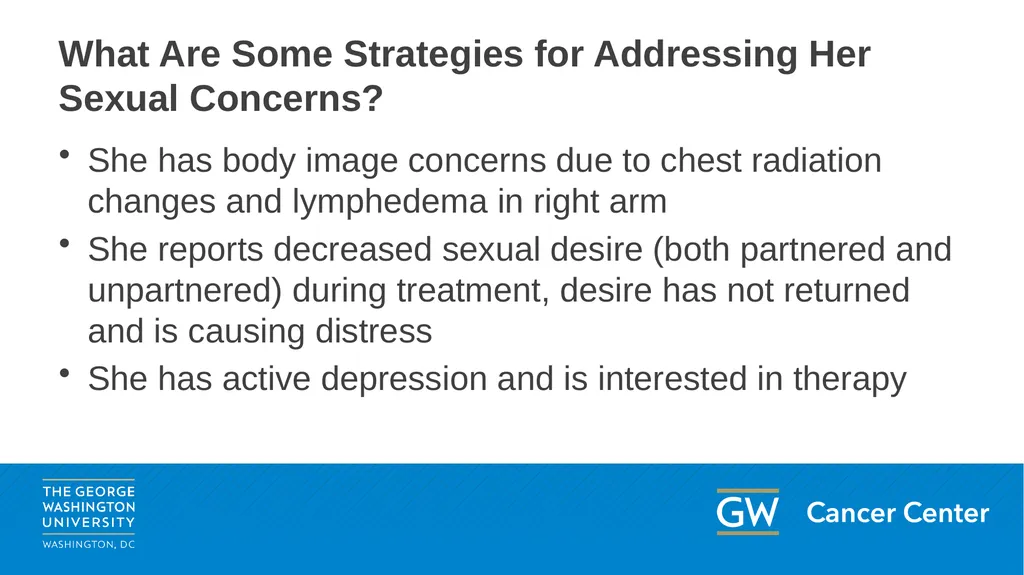 What Are Some Strategies for Addressing Her Sexual Concerns?

• She has body image concerns due to chest radiation changes and lymphedema in right arm
• She reports decreased sexual desire (both partnered and unpartnered) during treatment, desire has not returned and is causing distress
• She has active depression and is interested in therapy

THE GEORGE WASHINGTON UNIVERSITY
WASHINGTON, DC

GW Cancer Center